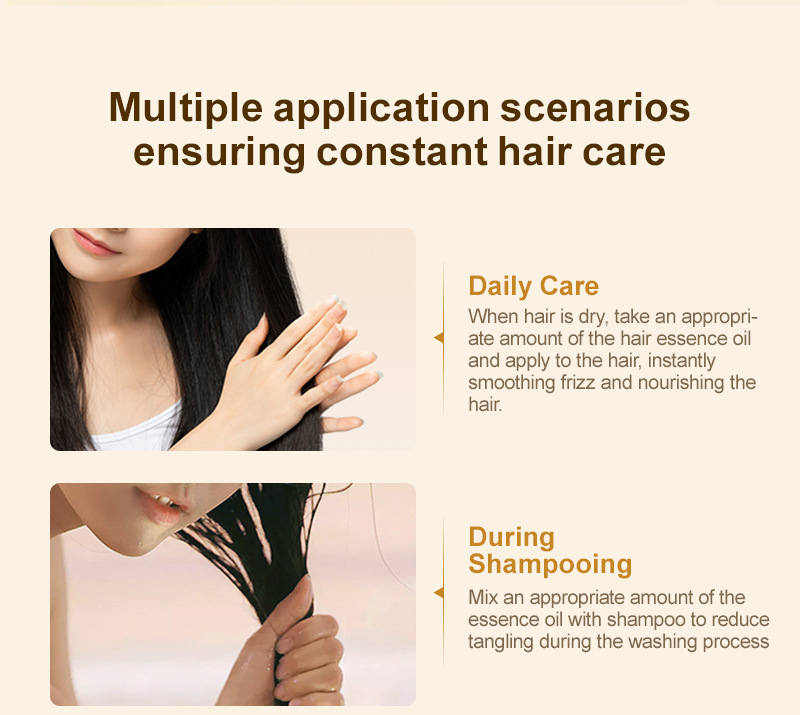 Multiple application scenarios ensuring constant hair care

Daily Care
When hair is dry, take an appropriate amount of the hair essence oil and apply to the hair, instantly smoothing frizz and nourishing the hair.

During Shampooing
Mix an appropriate amount of the essence oil with shampoo to reduce tangling during the washing process